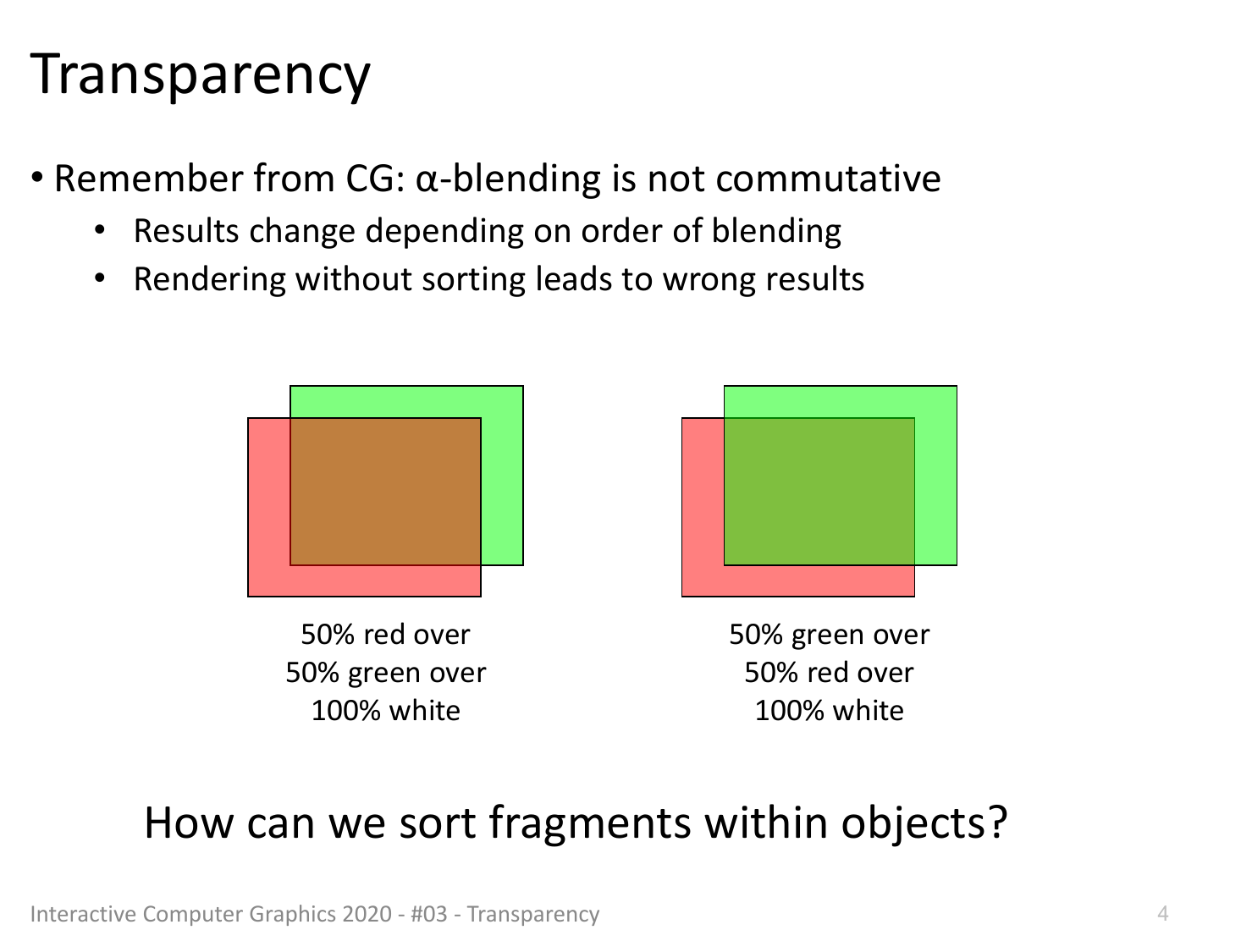 Transparency

• Remember from CG: α-blending is not commutative
• Results change depending on order of blending
• Rendering without sorting leads to wrong results

50% red over
50% green over
100% white

50% green over
50% red over
100% white

How can we sort fragments within objects?

Interactive Computer Graphics 2020 - #03 - Transparency

4